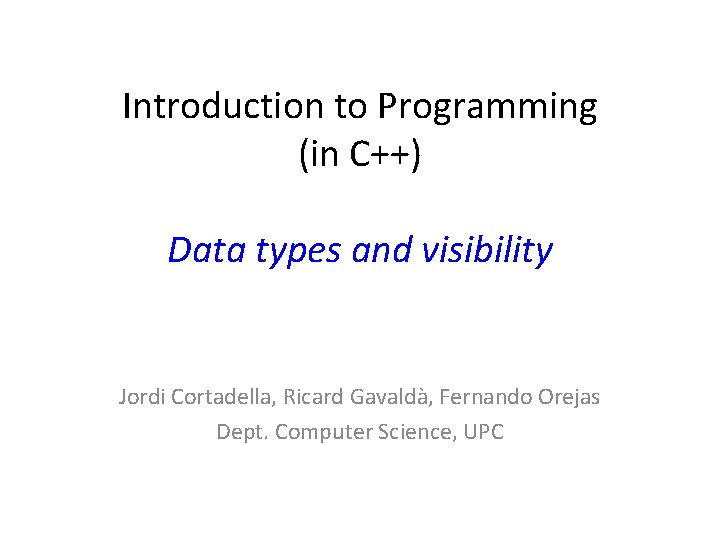 Introduction to Programming
(in C++)

Data types and visibility

Jordi Cortadella, Ricard Gavaldà, Fernando Orejas
Dept. Computer Science, UPC